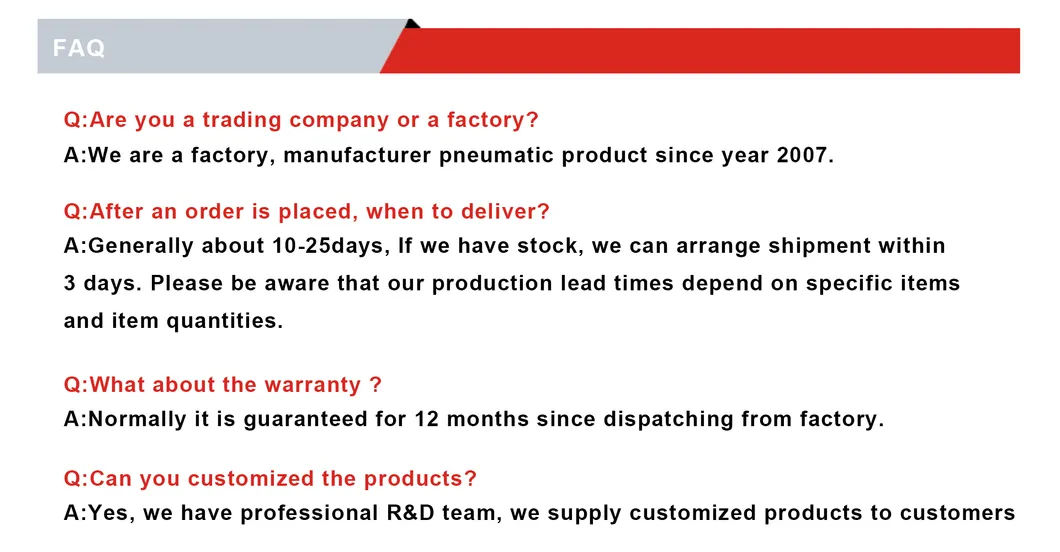 FAQ

Q:Are you a trading company or a factory?
A:We are a factory, manufacturer pneumatic product since year 2007.

Q:After an order is placed, when to deliver?
A:Generally about 10-25days, If we have stock, we can arrange shipment within 3 days. Please be aware that our production lead times depend on specific items and item quantities.

Q:What about the warranty ?
A:Normally it is guaranteed for 12 months since dispatching from factory.

Q:Can you customized the products?
A:Yes, we have professional R&D team, we supply customized products to customers